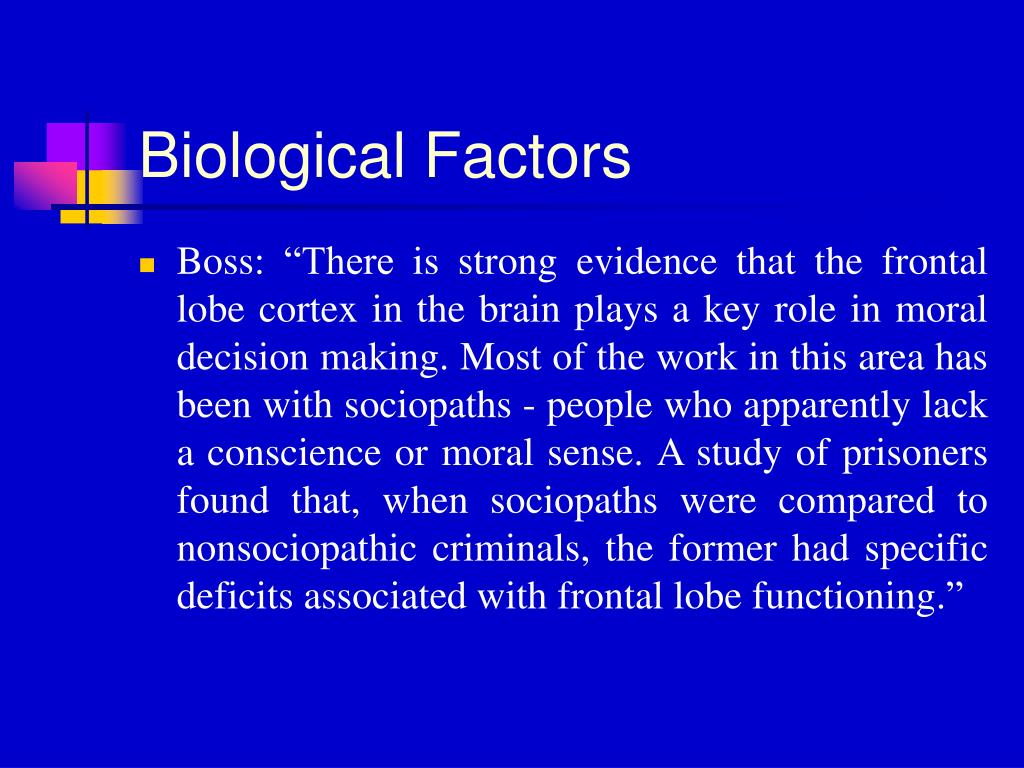 Biological Factors

Boss: “There is strong evidence that the frontal lobe cortex in the brain plays a key role in moral decision making. Most of the work in this area has been with sociopaths - people who apparently lack a conscience or moral sense. A study of prisoners found that, when sociopaths were compared to nonsociopathic criminals, the former had specific deficits associated with frontal lobe functioning.”